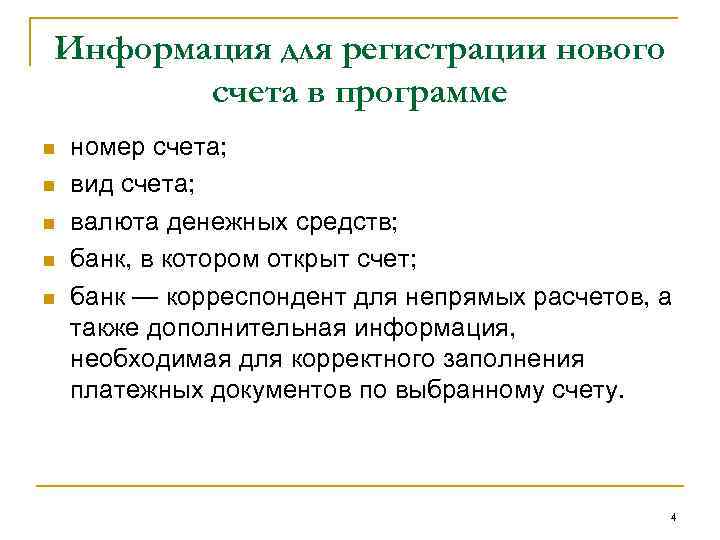 Информация для регистрации нового счета в программе

- номер счета;
- вид счета;
- валюта денежных средств;
- банк, в котором открыт счет;
- банк — корреспондент для непрямых расчетов, а также дополнительная информация, необходимая для корректного заполнения платежных документов по выбранному счету.

4